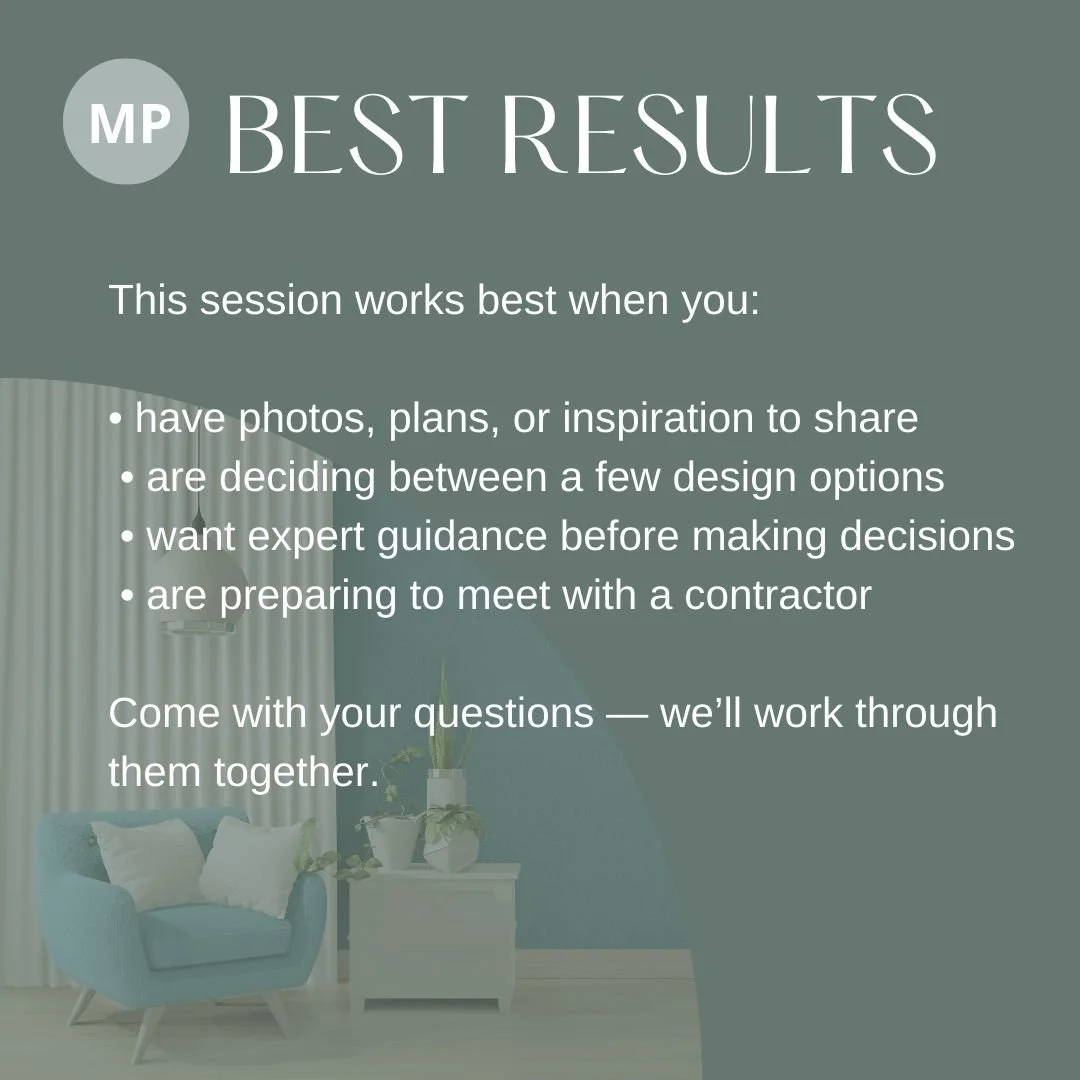 MP BEST RESULTS

This session works best when you:

• have photos, plans, or inspiration to share
• are deciding between a few design options
• want expert guidance before making decisions
• are preparing to meet with a contractor

Come with your questions — we'll work through them together.